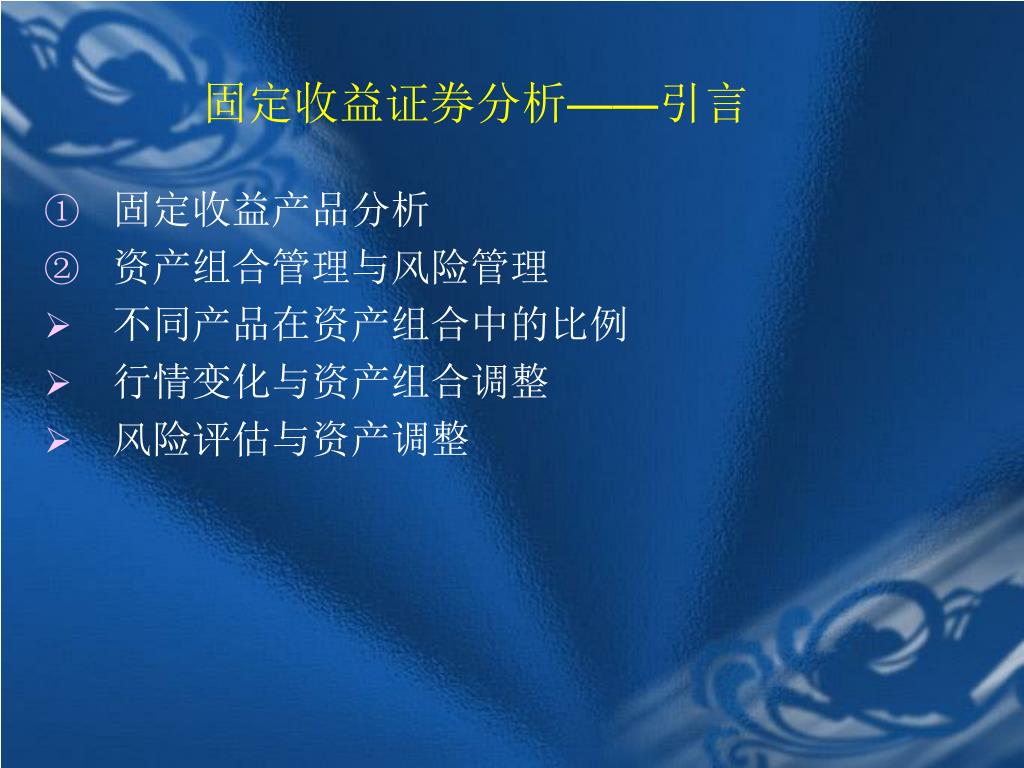 固定收益证券分析——引言

① 固定收益产品分析
② 资产组合管理与风险管理
➢ 不同产品在资产组合中的比例
➢ 行情变化与资产组合调整
➢ 风险评估与资产调整